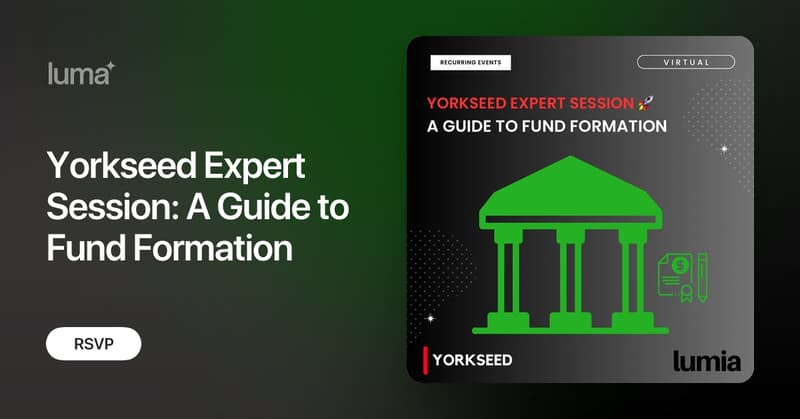 luma

Yorkseed Expert Session: A Guide to Fund Formation

RSVP

RECURRING EVENTS

VIRTUAL

YORKSEED EXPERT SESSION 🚀
A GUIDE TO FUND FORMATION

$

YORKSEED

lumia